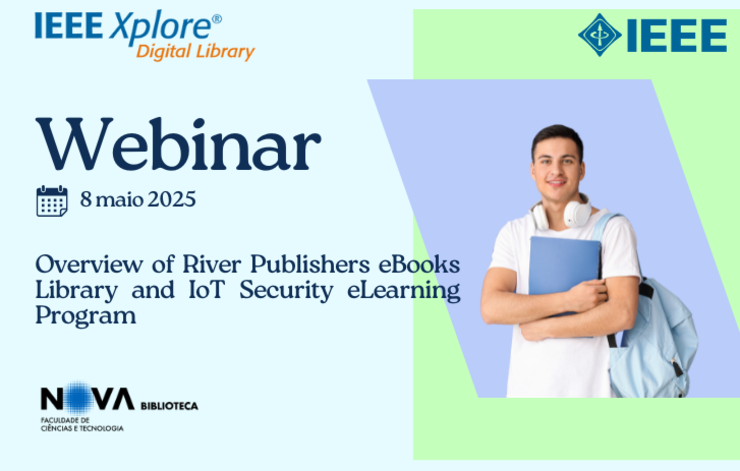 IEEE Xplore®
Digital Library

IEEE

Webinar

8 maio 2025

Overview of River Publishers eBooks Library and IoT Security eLearning Program

NOVA BIBLIOTECA
FACULDADE DE CIÊNCIAS E TECNOLOGIA